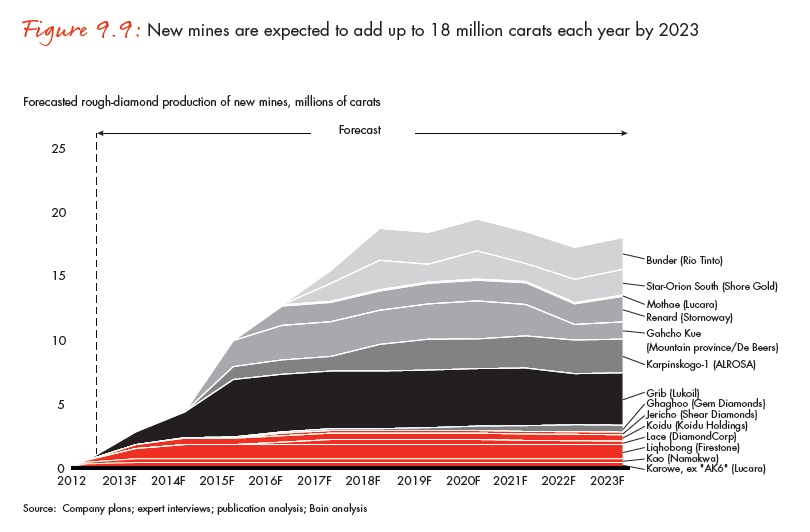 Figure 9.9: New mines are expected to add up to 18 million carats each year by 2023

Forecasted rough-diamond production of new mines, millions of carats

Forecast

25
20
15
10
5
0

2012
2013F
2014F
2015F
2016F
2017F
2018F
2019F
2020F
2021F
2022F
2023F

Bunder (Rio Tinto)
Star-Orion South (Shore Gold)
Mothae (Lucara)
Renard (Stornoway)
Gahcho Kue (Mountain province/De Beers)
Karpinskogo-1 (ALROSA)
Grib (Lukoil)
Ghaghoo (Gem Diamonds)
Jericho (Shear Diamonds)
Koidu (Koidu Holdings)
Lace (DiamondCorp)
Liqhobong (Firestone)
Kao (Namakwa)
Karowe, ex "AK6" (Lucara)

Source: Company plans; expert interviews; publication analysis; Bain analysis